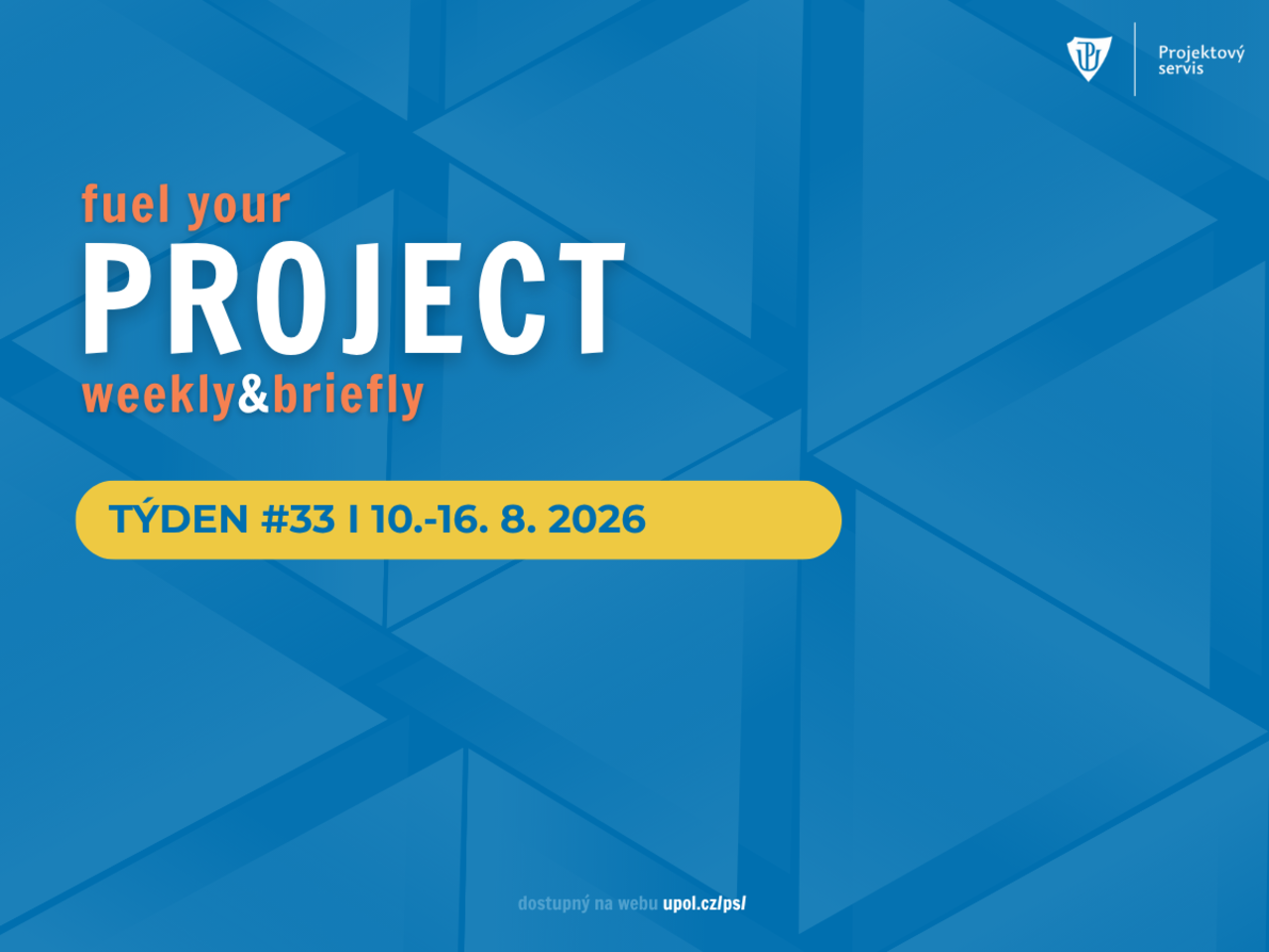 Projektový servis

fuel your
PROJECT
weekly&briefly

TÝDEN #33 I 10.-16. 8. 2026

dostupný na webu upol.cz/ps/